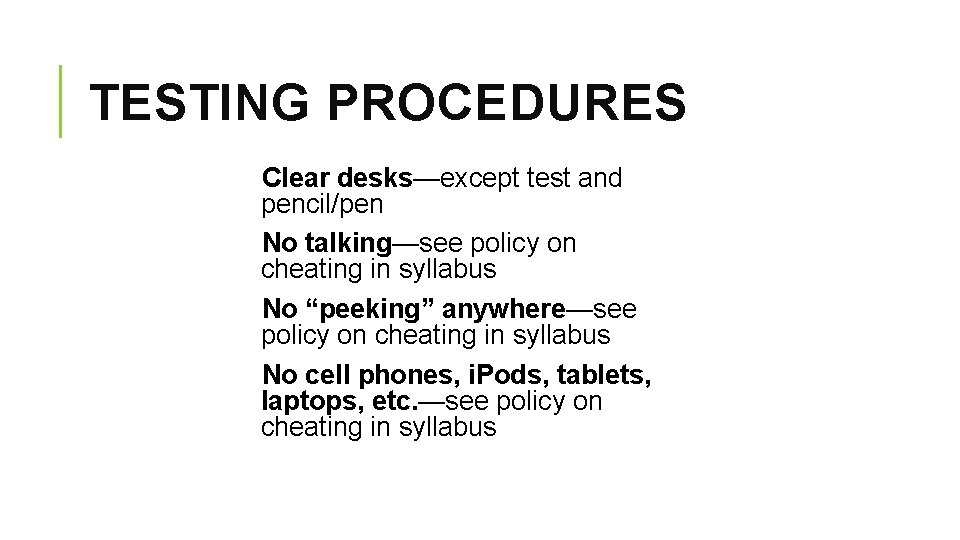 TESTING PROCEDURES

Clear desks—except test and pencil/pen

No talking—see policy on cheating in syllabus

No "peeking" anywhere—see policy on cheating in syllabus

No cell phones, iPods, tablets, laptops, etc.—see policy on cheating in syllabus